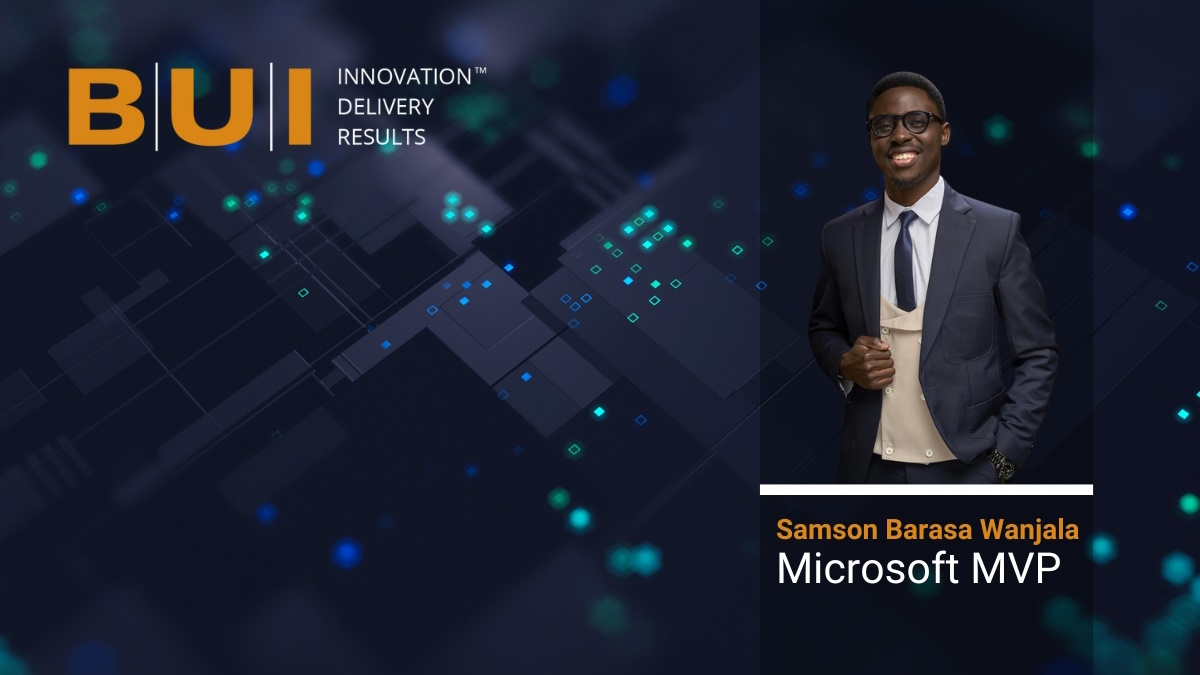 B|U|I INNOVATION™
DELIVERY
RESULTS

Samson Barasa Wanjala
Microsoft MVP